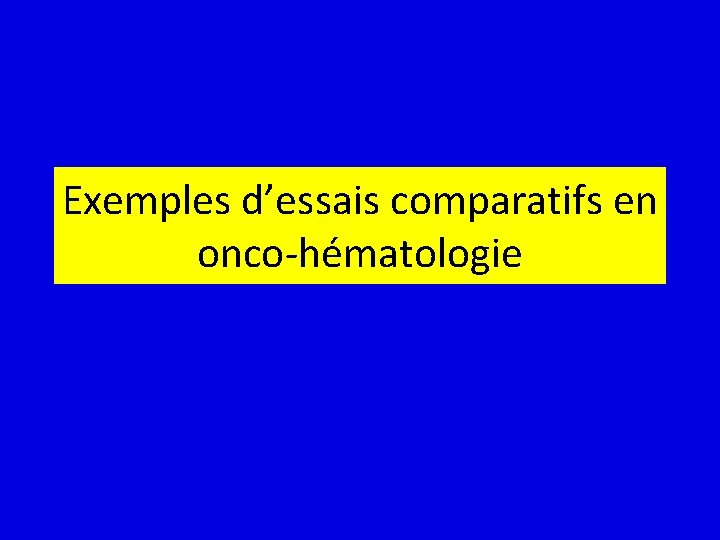 Exemples d’essais comparatifs en onco-hématologie